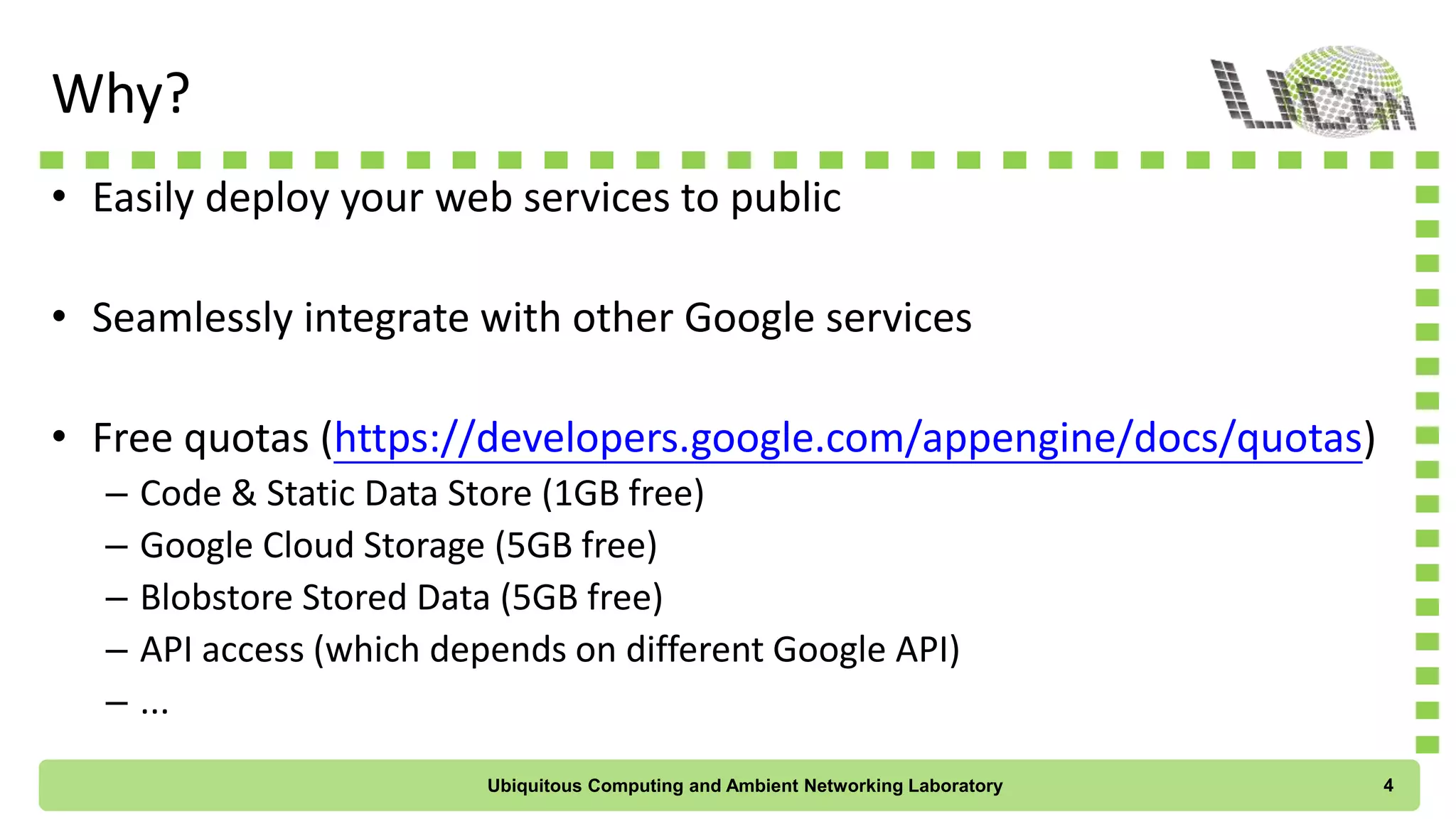 Why?

UCAN

• Easily deploy your web services to public

• Seamlessly integrate with other Google services

• Free quotas (https://developers.google.com/appengine/docs/quotas)
– Code & Static Data Store (1GB free)
– Google Cloud Storage (5GB free)
– Blobstore Stored Data (5GB free)
– API access (which depends on different Google API)
– ...

Ubiquitous Computing and Ambient Networking Laboratory 4